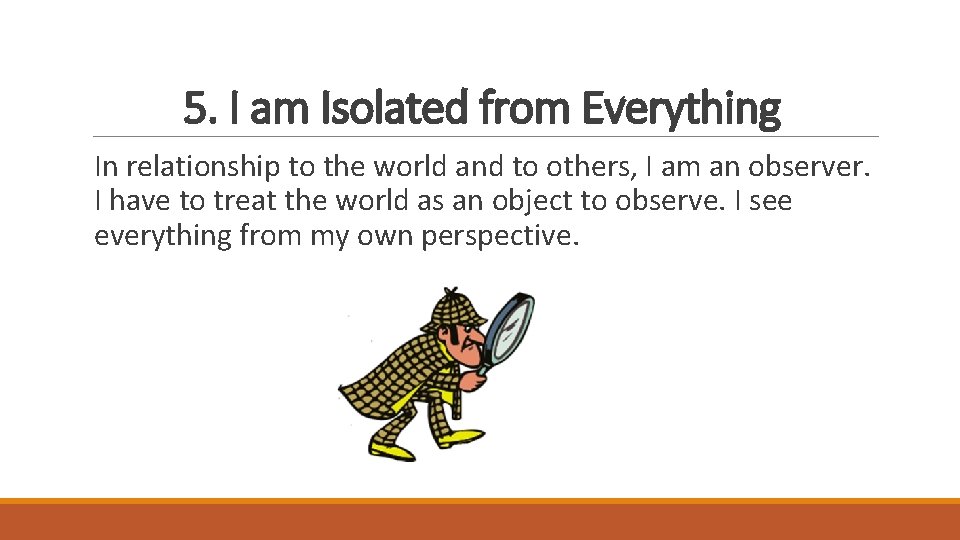 5. I am Isolated from Everything

In relationship to the world and to others, I am an observer. I have to treat the world as an object to observe. I see everything from my own perspective.